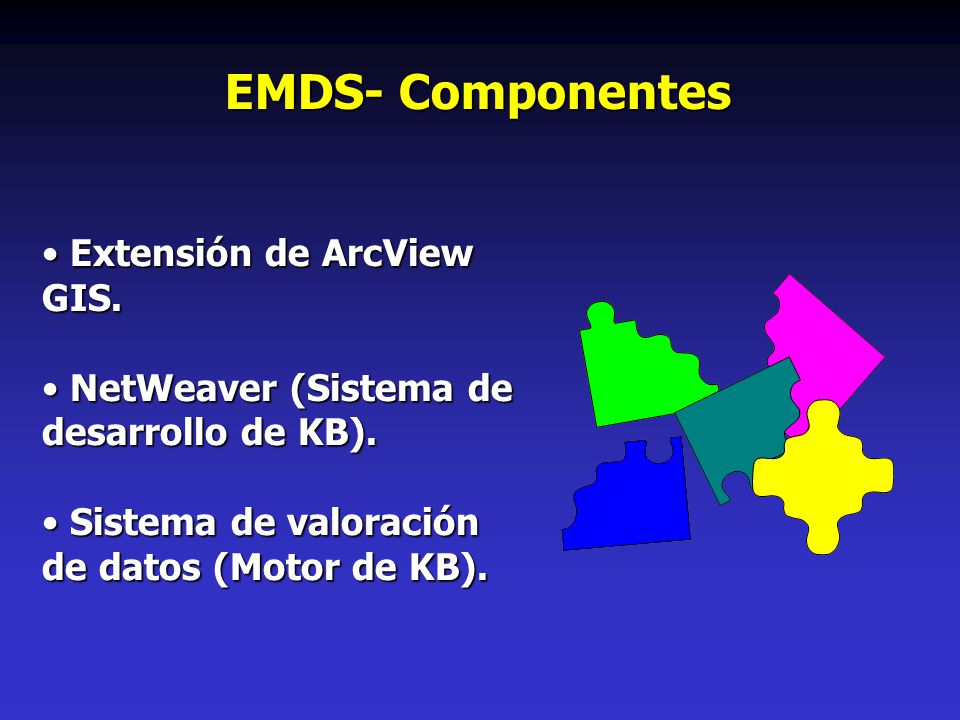 EMDS- Componentes

• Extensión de ArcView GIS.

• NetWeaver (Sistema de desarrollo de KB).

• Sistema de valoración de datos (Motor de KB).